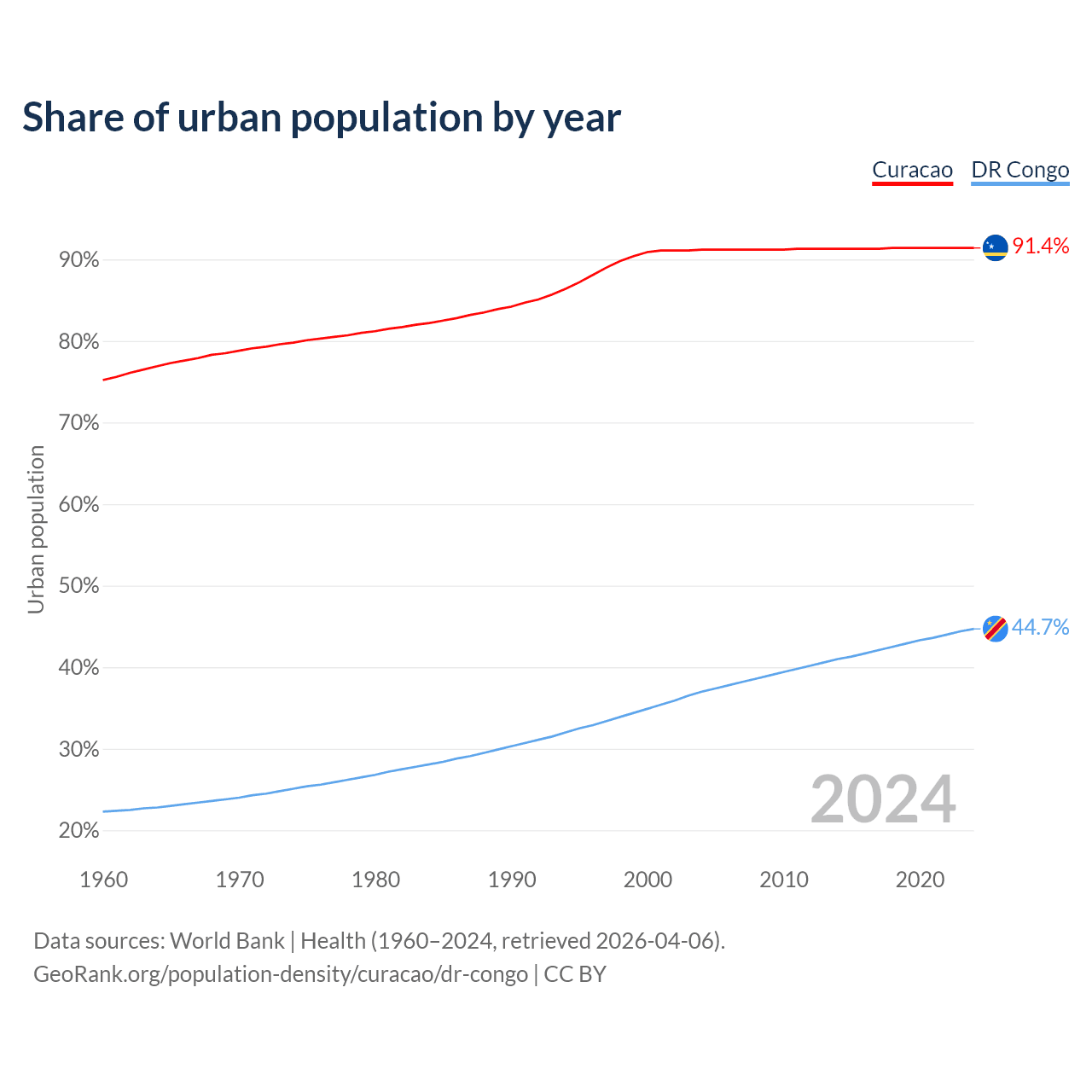 Share of urban population by year

Curacao DR Congo

Urban population

90%
80%
70%
60%
50%
40%
30%
20%

91.4%
44.7%

2024

1960 1970 1980 1990 2000 2010 2020

Data sources: World Bank | Health (1960–2024, retrieved 2026-04-06).
GeoRank.org/population-density/curacao/dr-congo | CC BY